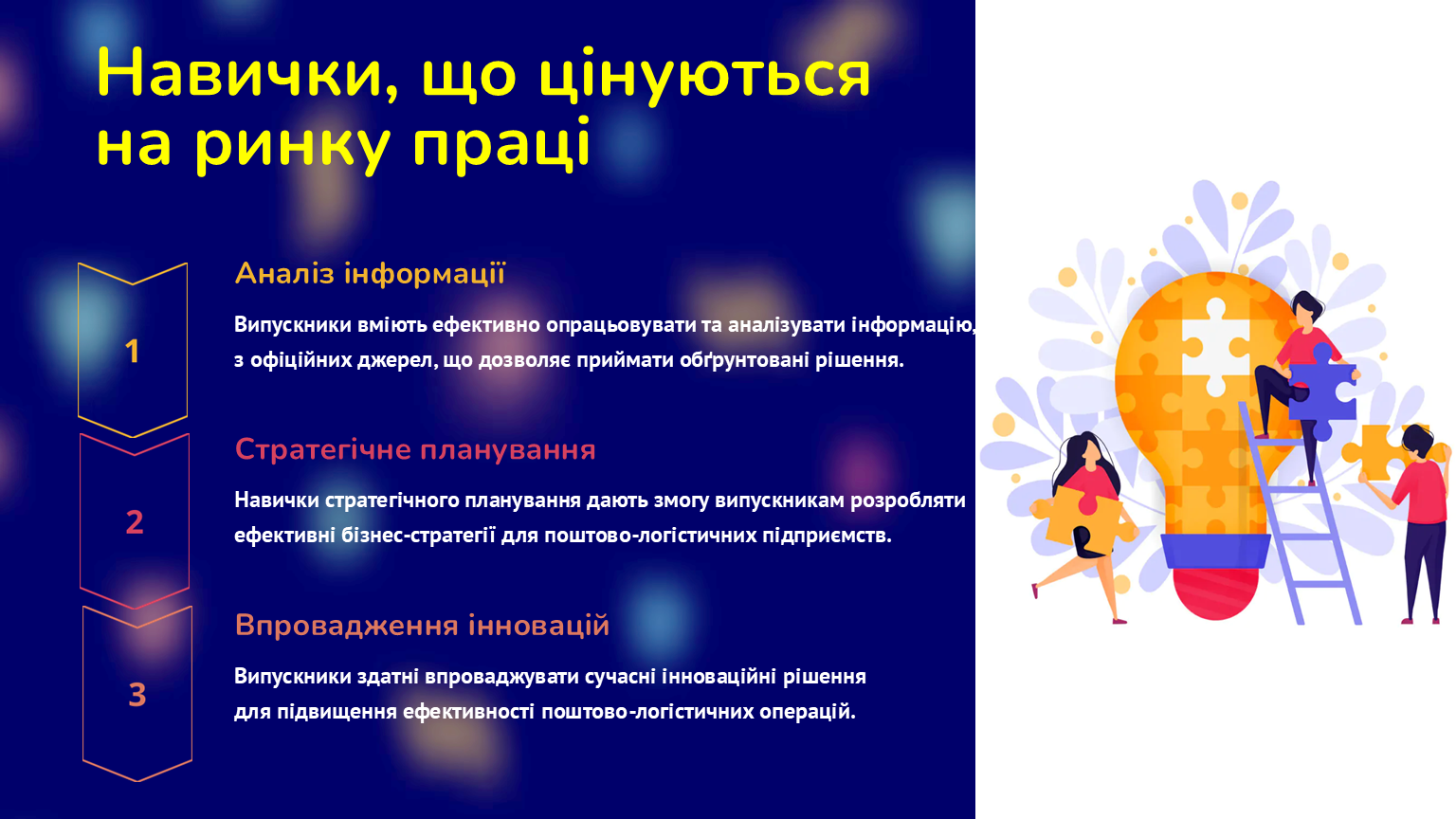 Навички, що цінуються на ринку праці

1

Аналіз інформації

Випускники вміють ефективно опрацьовувати та аналізувати інформацію, з офіційних джерел, що дозволяє приймати обґрунтовані рішення.

2

Стратегічне планування

Навички стратегічного планування дають змогу випускникам розробляти ефективні бізнес-стратегії для поштово-логістичних підприємств.

3

Впровадження інновацій

Випускники здатні впроваджувати сучасні інноваційні рішення для підвищення ефективності поштово-логістичних операцій.